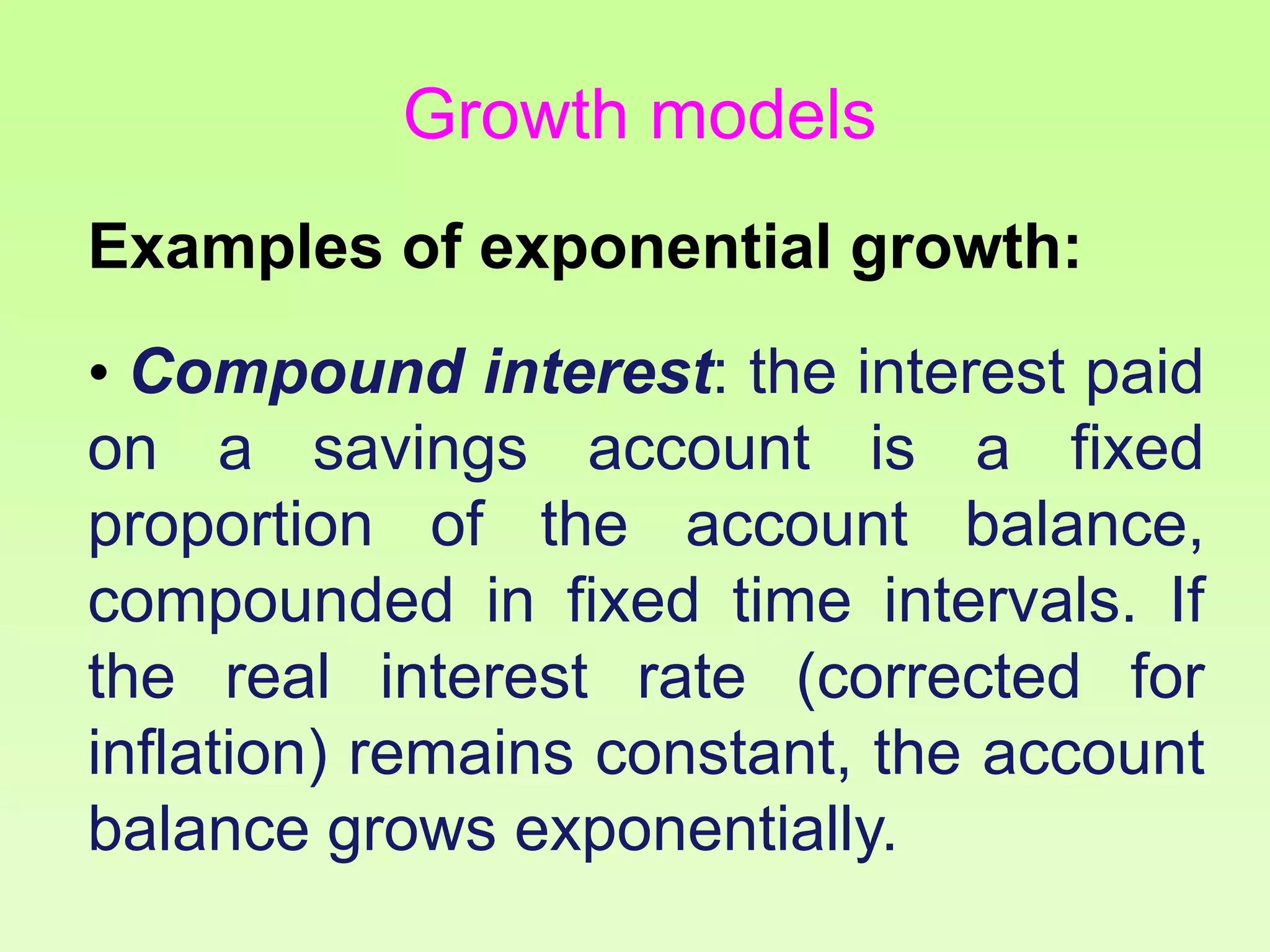 Growth models

Examples of exponential growth:

• Compound interest: the interest paid on a savings account is a fixed proportion of the account balance, compounded in fixed time intervals. If the real interest rate (corrected for inflation) remains constant, the account balance grows exponentially.